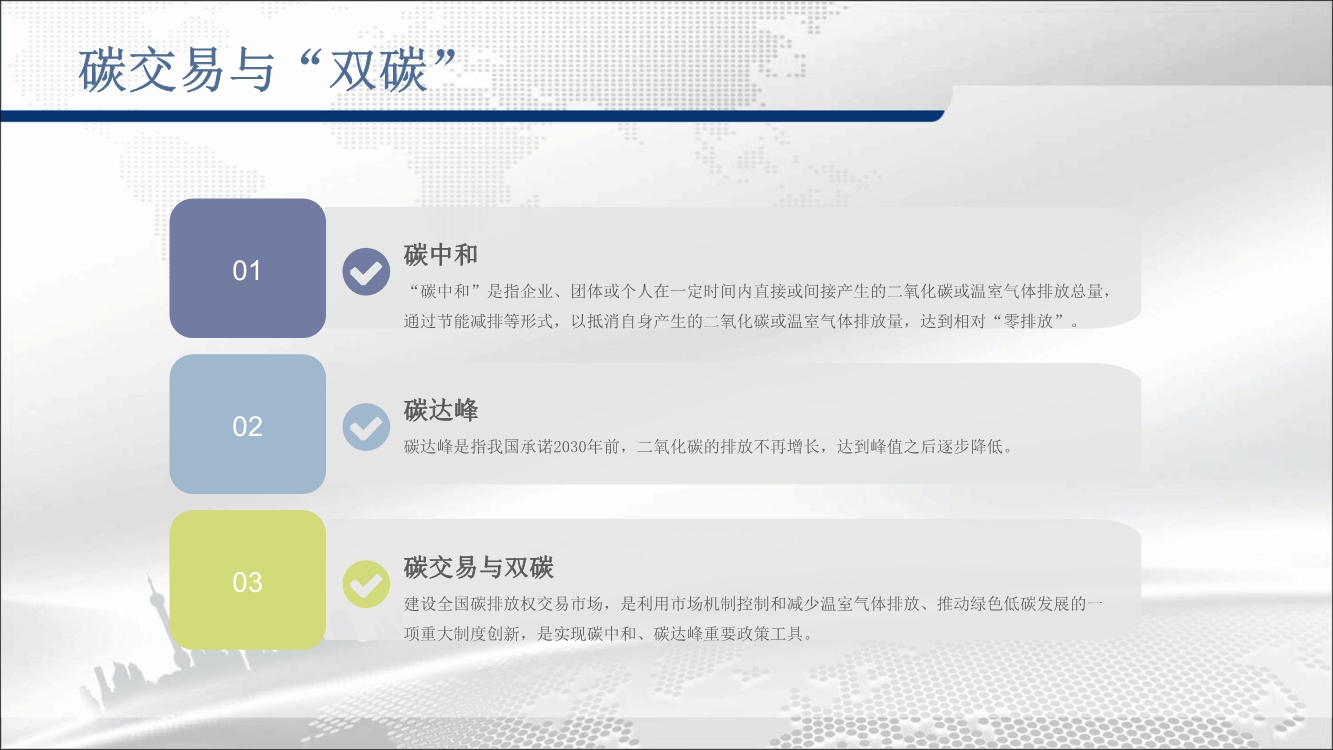 碳交易与“双碳”

01

碳中和

“碳中和”是指企业、团体或个人在一定时间内直接或间接产生的二氧化碳或温室气体排放总量，通过节能减排等形式，以抵消自身产生的二氧化碳或温室气体排放量，达到相对“零排放”。

02

碳达峰

碳达峰是指我国承诺2030年前，二氧化碳的排放不再增长，达到峰值之后逐步降低。

03

碳交易与双碳

建设全国碳排放权交易市场，是利用市场机制控制和减少温室气体排放、推动绿色低碳发展的一项重大制度创新，是实现碳中和、碳达峰重要政策工具。